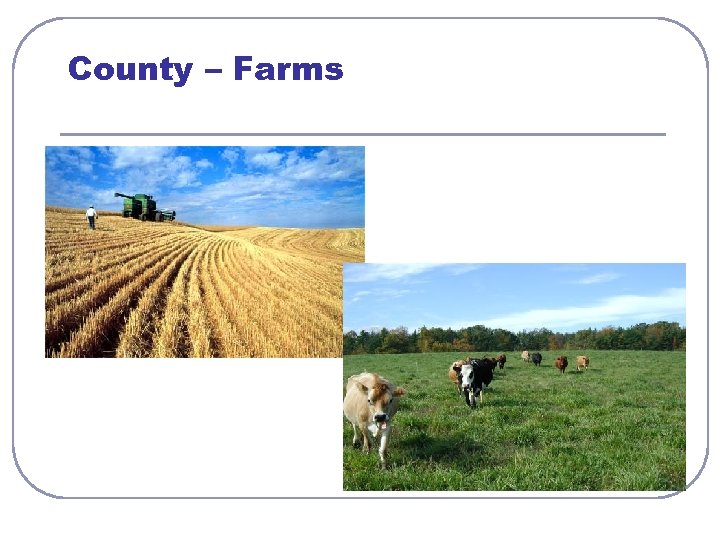 County – Farms